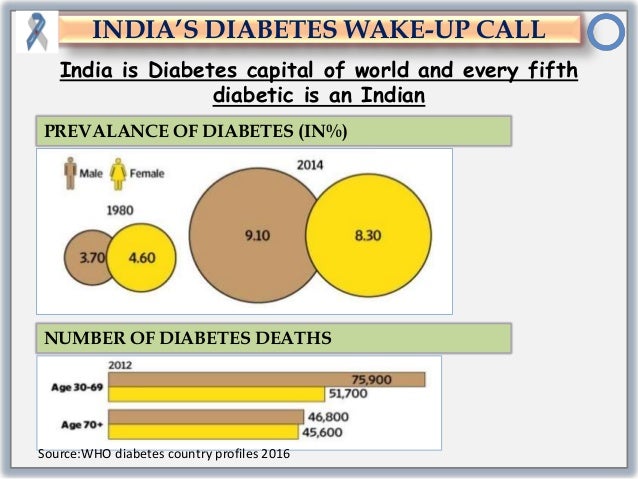 INDIA'S DIABETES WAKE-UP CALL

India is Diabetes capital of world and every fifth diabetic is an Indian

PREVALANCE OF DIABETES (IN%)

Male Female

1980

3.70 4.60

2014

9.10 8.30

NUMBER OF DIABETES DEATHS

2012

Age 30-69 75,900 51,700

Age 70+ 46,800 45,600

Source:WHO diabetes country profiles 2016